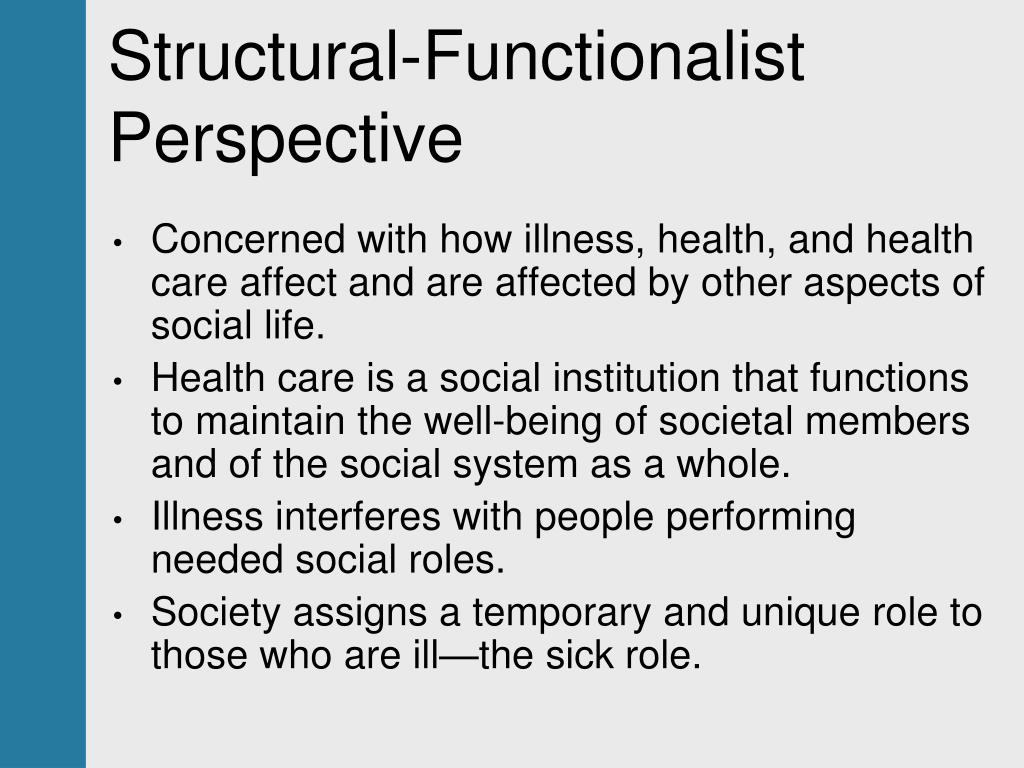 Structural-Functionalist Perspective

• Concerned with how illness, health, and health care affect and are affected by other aspects of social life.
• Health care is a social institution that functions to maintain the well-being of societal members and of the social system as a whole.
• Illness interferes with people performing needed social roles.
• Society assigns a temporary and unique role to those who are ill—the sick role.